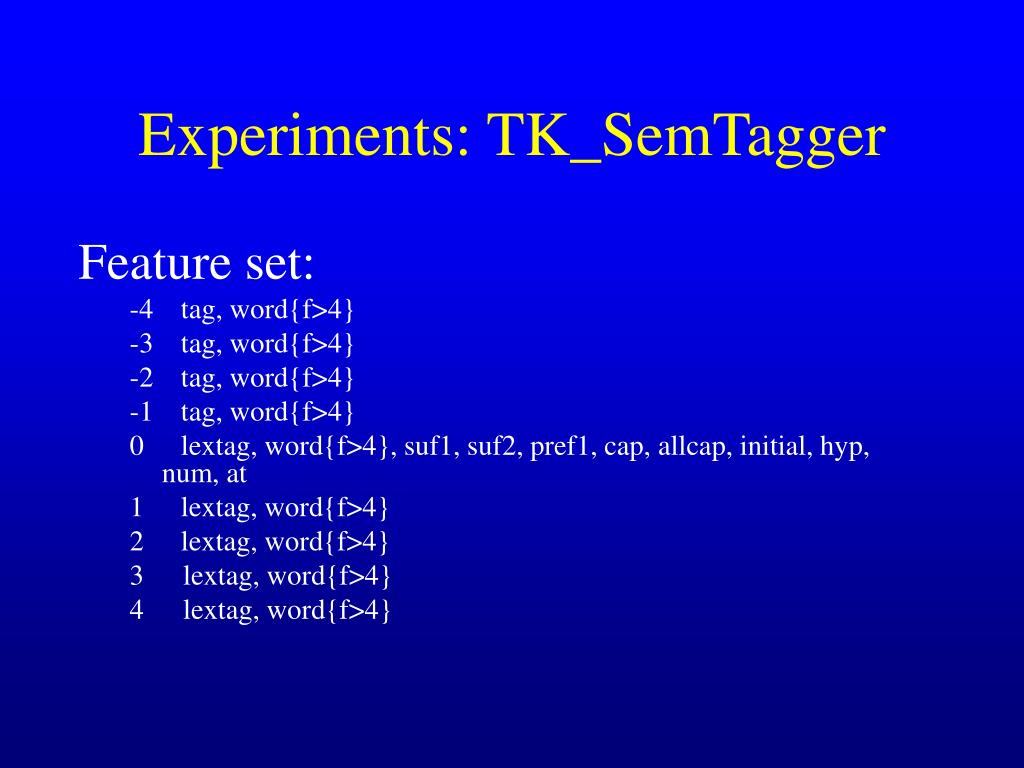 Experiments: TK_SemTagger

Feature set:

-4 tag, word{f>4}
-3 tag, word{f>4}
-2 tag, word{f>4}
-1 tag, word{f>4}
0 lextag, word{f>4}, suf1, suf2, pref1, cap, allcap, initial, hyp, num, at
1 lextag, word{f>4}
2 lextag, word{f>4}
3 lextag, word{f>4}
4 lextag, word{f>4}